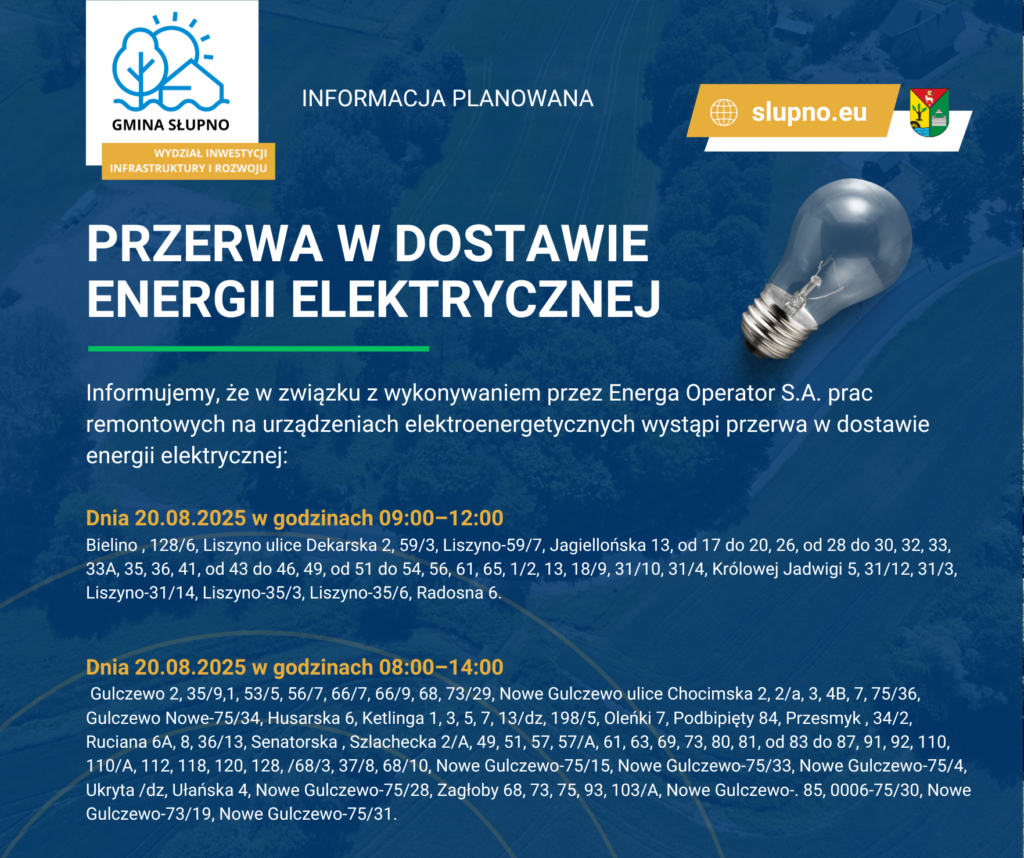 GMINA SŁUPNO

WYDZIAŁ INWESTYCJI INFRASTRUKTURY I ROZWOJU

INFORMACJA PLANOWANA

slupno.eu

PRZERWA W DOSTAWIE ENERGII ELEKTRYCZNEJ

Informujemy, że w związku z wykonywaniem przez Energa Operator S.A. prac remontowych na urządzeniach elektroenergetycznych wystąpi przerwa w dostawie energii elektrycznej:

Dnia 20.08.2025 w godzinach 09:00–12:00

Bielino , 128/6, Liszyno ulice Dekarska 2, 59/3, Liszyno-59/7, Jagiellońska 13, od 17 do 20, 26, od 28 do 30, 32, 33, 33A, 35, 36, 41, od 43 do 46, 49, od 51 do 54, 56, 61, 65, 1/2, 13, 18/9, 31/10, 31/4, Królowej Jadwigi 5, 31/12, 31/3, Liszyno-31/14, Liszyno-35/3, Liszyno-35/6, Radosna 6.

Dnia 20.08.2025 w godzinach 08:00–14:00

Gulczewo 2, 35/9,1, 53/5, 56/7, 66/7, 66/9, 68, 73/29, Nowe Gulczewo ulice Chocimska 2, 2/a, 3, 4B, 7, 75/36, Gulczewo Nowe-75/34, Husarska 6, Ketlinga 1, 3, 5, 7, 13/dz, 198/5, Oleńki 7, Podbipięty 84, Przesmyk , 34/2, Ruciana 6A, 8, 36/13, Senatorska , Szlachecka 2/A, 49, 51, 57, 57/A, 61, 63, 69, 73, 80, 81, od 83 do 87, 91, 92, 110, 110/A, 112, 118, 120, 128, /68/3, 37/8, 68/10, Nowe Gulczewo-75/15, Nowe Gulczewo-75/33, Nowe Gulczewo-75/4, Ukryta /dz, Ułańska 4, Nowe Gulczewo-75/28, Zagłoby 68, 73, 75, 93, 103/A, Nowe Gulczewo-. 85, 0006-75/30, Nowe Gulczewo-73/19, Nowe Gulczewo-75/31.